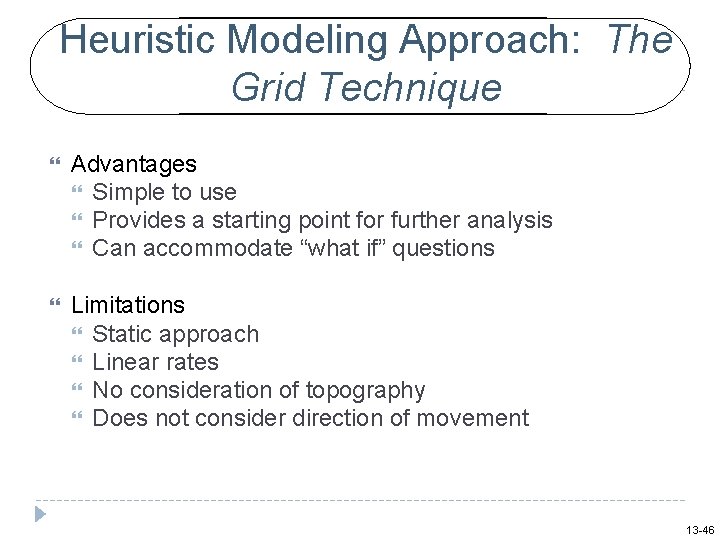 Heuristic Modeling Approach: The Grid Technique

Advantages
Simple to use
Provides a starting point for further analysis
Can accommodate “what if” questions

Limitations
Static approach
Linear rates
No consideration of topography
Does not consider direction of movement

13-46